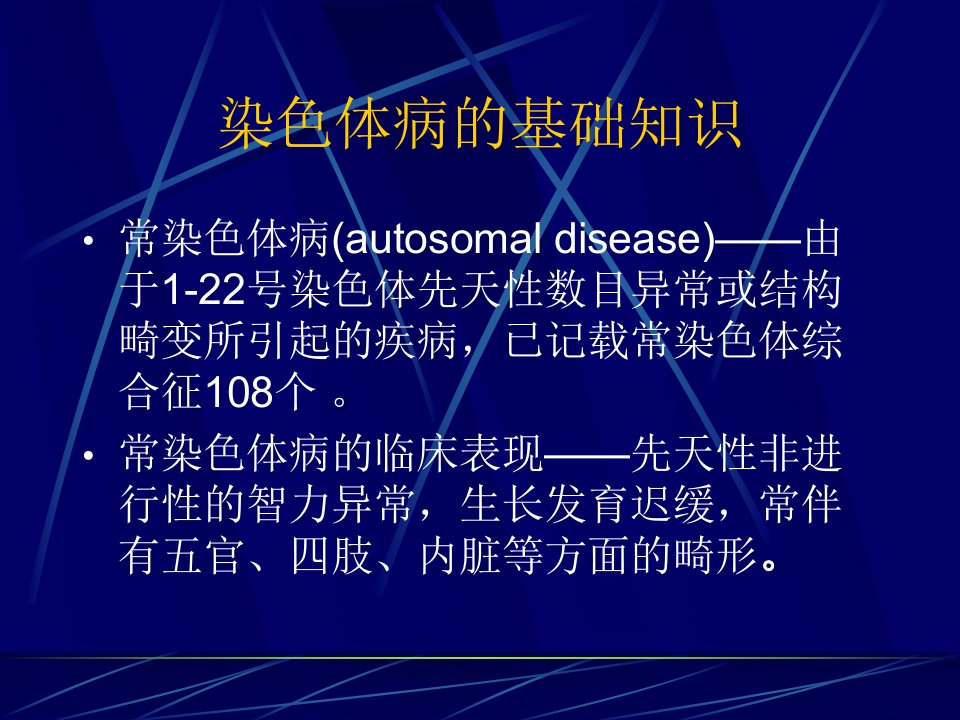 染色体病的基础知识

• 常染色体病(autosomal disease)——由于1-22号染色体先天性数目异常或结构畸变所引起的疾病，已记载常染色体综合征108个 。

• 常染色体病的临床表现——先天性非进行性的智力异常，生长发育迟缓，常伴有五官、四肢、内脏等方面的畸形。